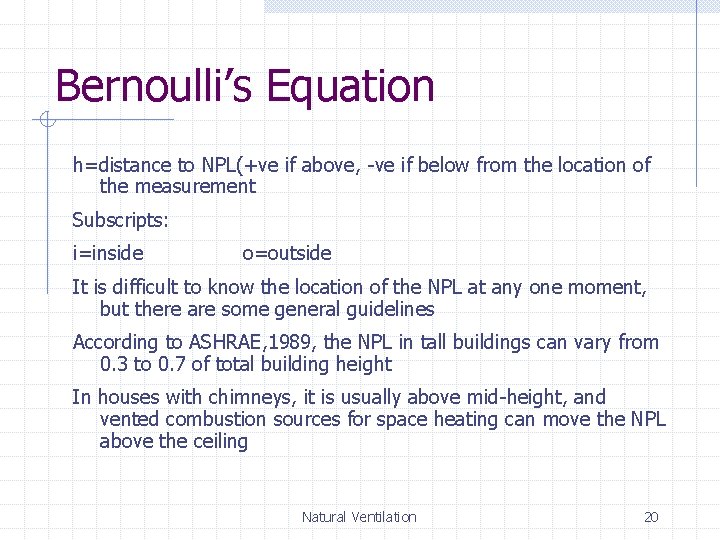 Bernoulli's Equation

h=distance to NPL(+ve if above, -ve if below from the location of the measurement

Subscripts:

i=inside o=outside

It is difficult to know the location of the NPL at any one moment, but there are some general guidelines

According to ASHRAE,1989, the NPL in tall buildings can vary from 0.3 to 0.7 of total building height

In houses with chimneys, it is usually above mid-height, and vented combustion sources for space heating can move the NPL above the ceiling

Natural Ventilation

20